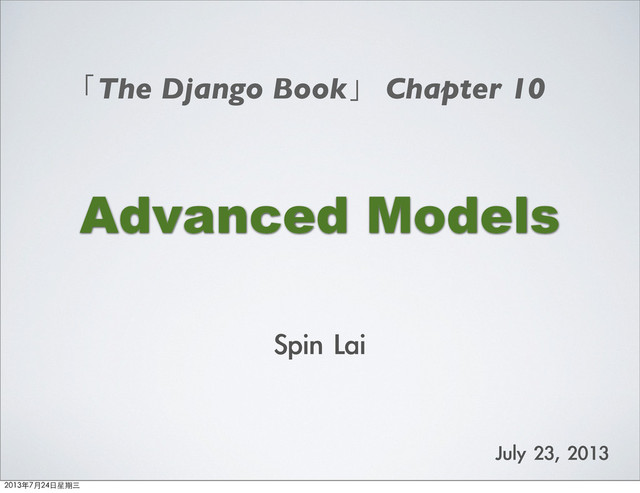 「The Django Book」 Chapter 10

Advanced Models

Spin Lai

July 23, 2013

2013年7月24日星期三